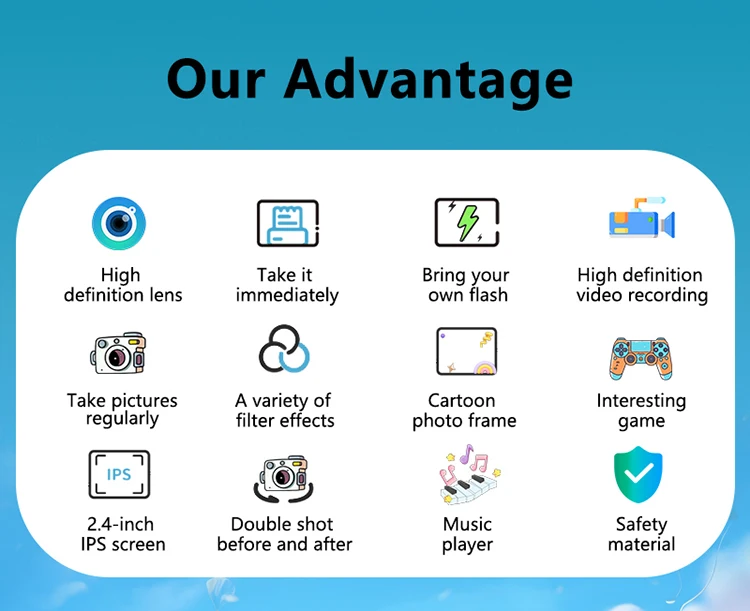 Our Advantage

High definition lens

Take it immediately

Bring your own flash

High definition video recording

Take pictures regularly

A variety of filter effects

Cartoon photo frame

Interesting game

IPS

2.4-inch IPS screen

Double shot before and after

Music player

Safety material